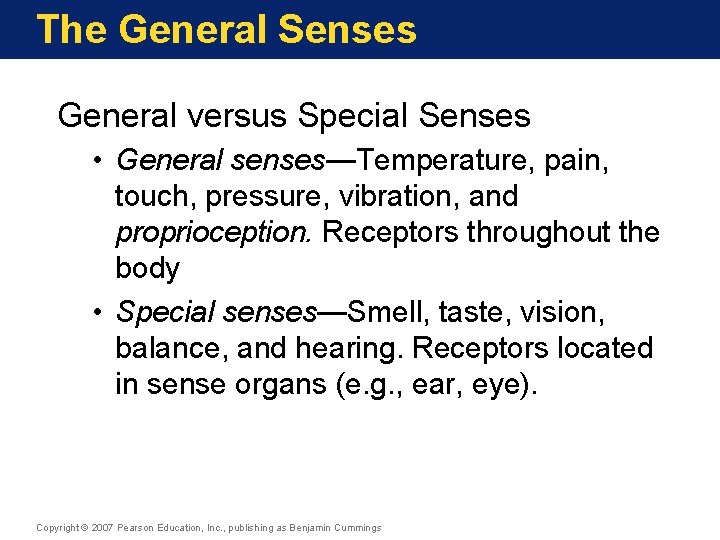 The General Senses

General versus Special Senses

• General senses—Temperature, pain, touch, pressure, vibration, and proprioception. Receptors throughout the body

• Special senses—Smell, taste, vision, balance, and hearing. Receptors located in sense organs (e.g., ear, eye).

Copyright © 2007 Pearson Education, Inc., publishing as Benjamin Cummings